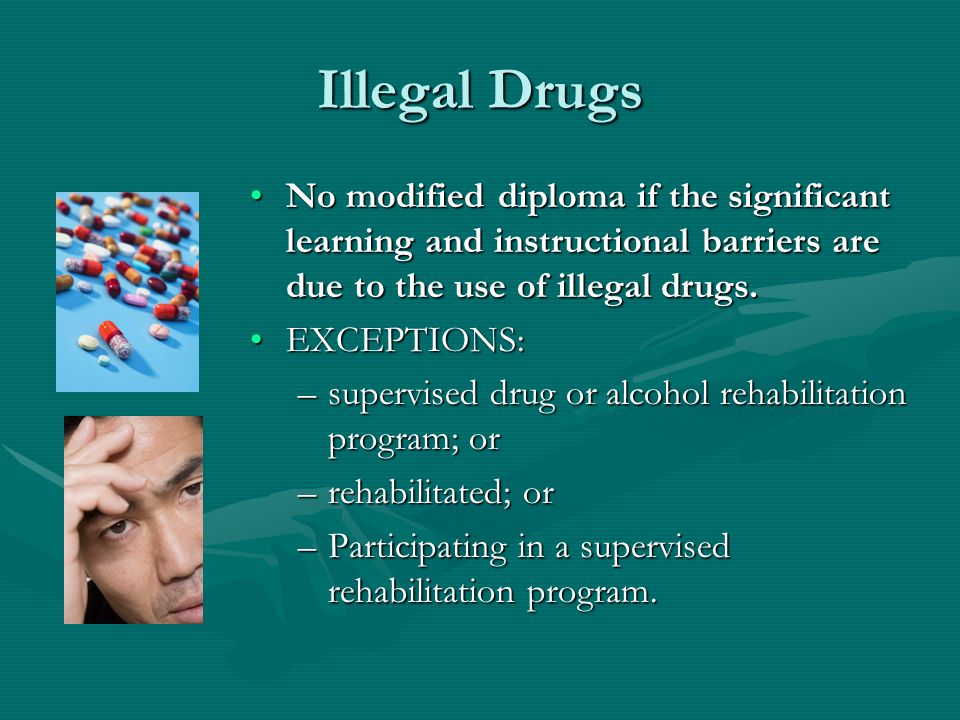 Illegal Drugs

• No modified diploma if the significant learning and instructional barriers are due to the use of illegal drugs.
• EXCEPTIONS:
– supervised drug or alcohol rehabilitation program; or
– rehabilitated; or
– Participating in a supervised rehabilitation program.